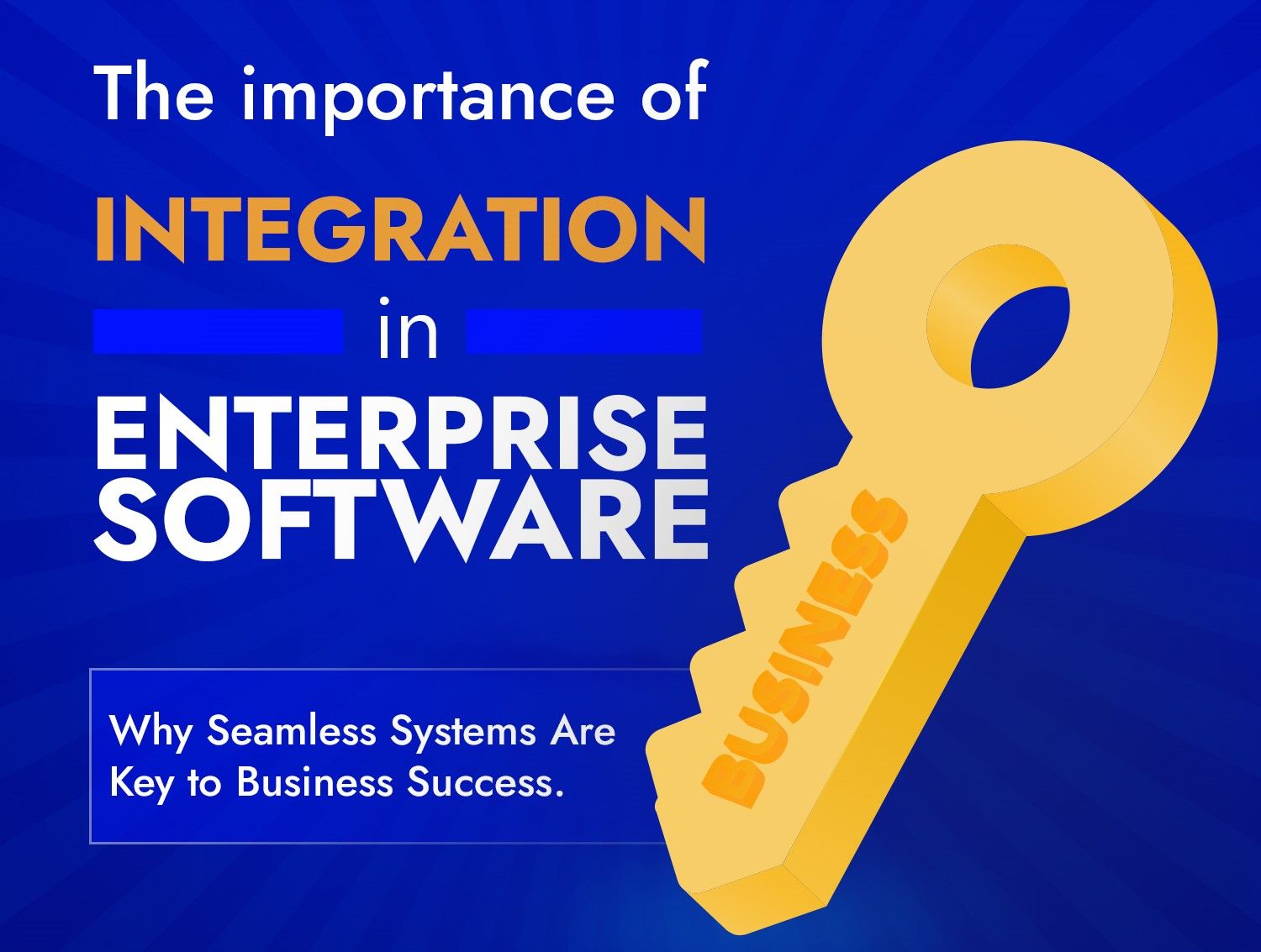 The importance of
INTEGRATION
in
ENTERPRISE SOFTWARE

Why Seamless Systems Are Key to Business Success.

BUSINESS